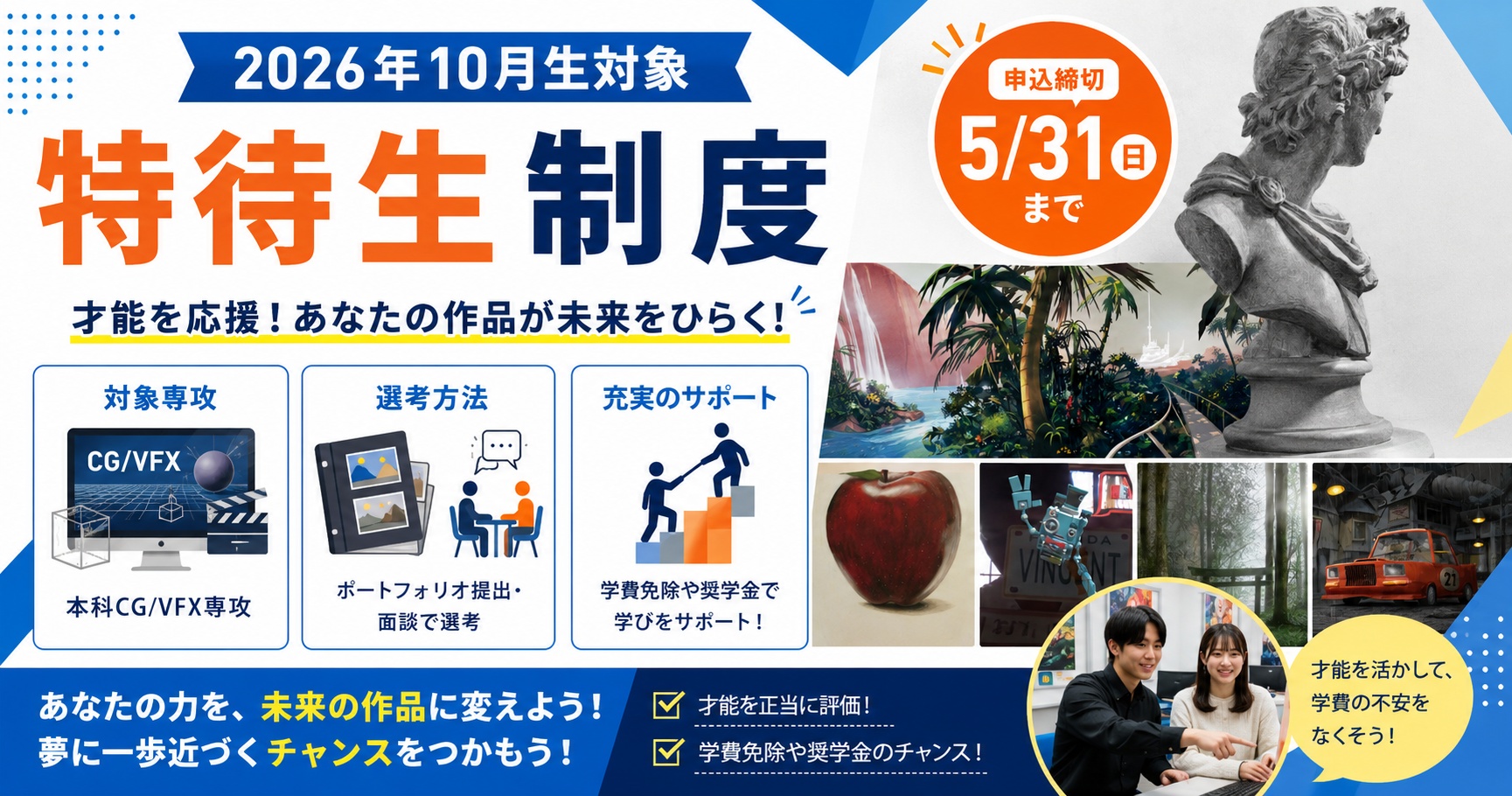 2026年10月生対象

特待生制度

申込締切
5/31日
まで

才能を応援！あなたの作品が未来をひらく！

対象専攻
CG/VFX
本科CG/VFX専攻

選考方法
ポートフォリオ提出・面談で選考

充実のサポート
学費免除や奨学金で学びをサポート！

VINCENT
21

あなたの力を、未来の作品に変えよう！
夢に一歩近づくチャンスをつかもう！

才能を正当に評価！
学費免除や奨学金のチャンス！

才能を活かして、学費の不安をなくそう！